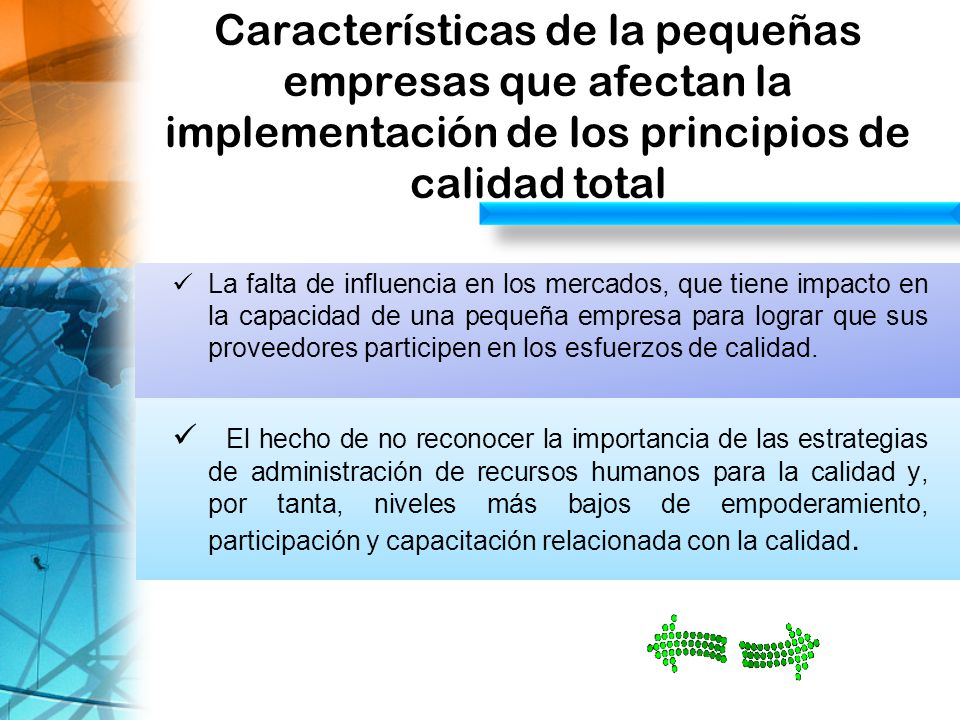 Características de la pequeñas empresas que afectan la implementación de los principios de calidad total

✓ La falta de influencia en los mercados, que tiene impacto en la capacidad de una pequeña empresa para lograr que sus proveedores participen en los esfuerzos de calidad.

✓ El hecho de no reconocer la importancia de las estrategias de administración de recursos humanos para la calidad y, por tanta, niveles más bajos de empoderamiento, participación y capacitación relacionada con la calidad.